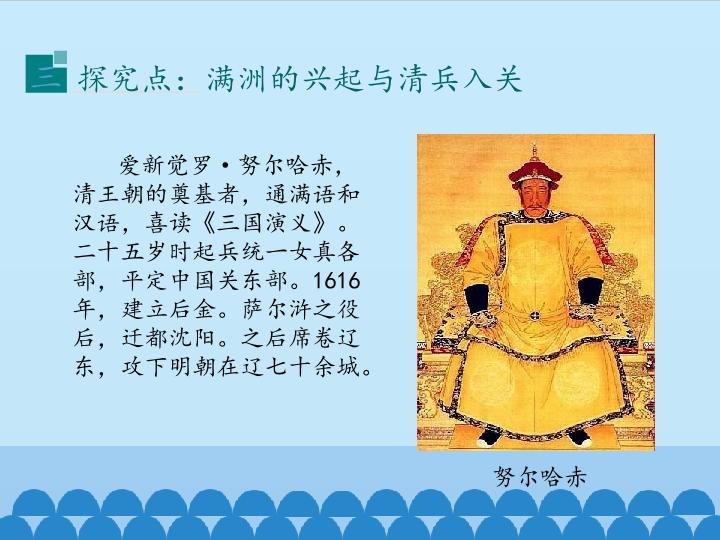 三 探究点：满洲的兴起与清兵入关

爱新觉罗·努尔哈赤，清王朝的奠基者，通满语和汉语，喜读《三国演义》。二十五岁时起兵统一女真各部，平定中国关东部。1616年，建立后金。萨尔浒之役后，迁都沈阳。之后席卷辽东，攻下明朝在辽七十余城。

努尔哈赤